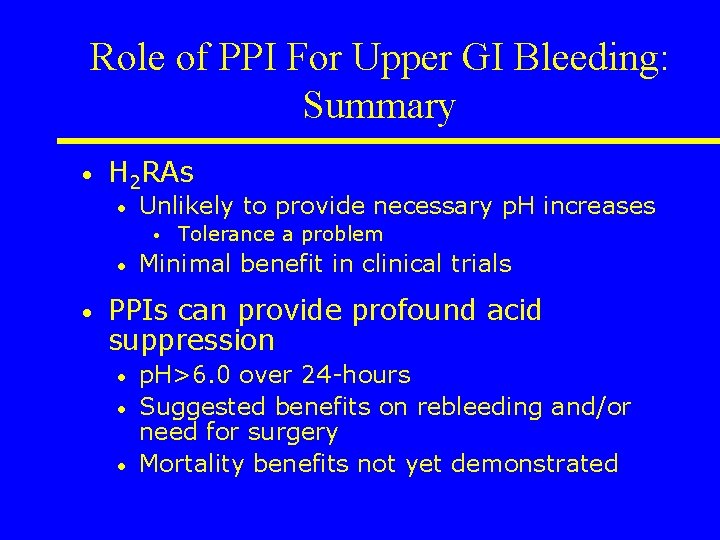 Role of PPI For Upper GI Bleeding: Summary

• $H_2$RAs
  • Unlikely to provide necessary pH increases
    • Tolerance a problem
  • Minimal benefit in clinical trials

• PPIs can provide profound acid suppression
  • pH>6.0 over 24-hours
  • Suggested benefits on rebleeding and/or need for surgery
  • Mortality benefits not yet demonstrated